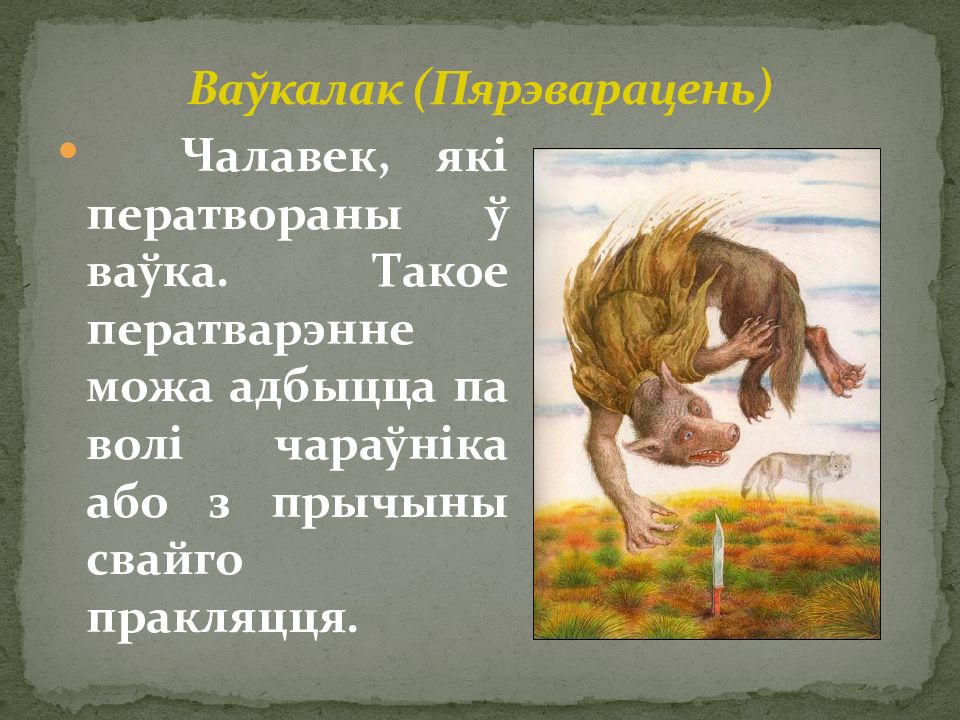 Ваўкалак (Пярэварацень)

Чалавек, які ператвораны ў ваўка. Такое ператварэнне можа адбыцца па волі чараўніка або з прычыны свайго пракляцця.